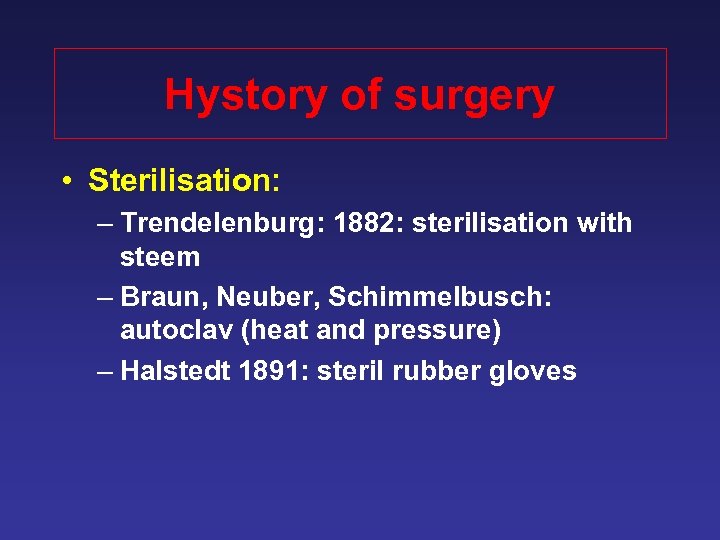 Hystory of surgery

• Sterilisation:
– Trendelenburg: 1882: sterilisation with steem
– Braun, Neuber, Schimmelbusch: autoclav (heat and pressure)
– Halstedt 1891: steril rubber gloves